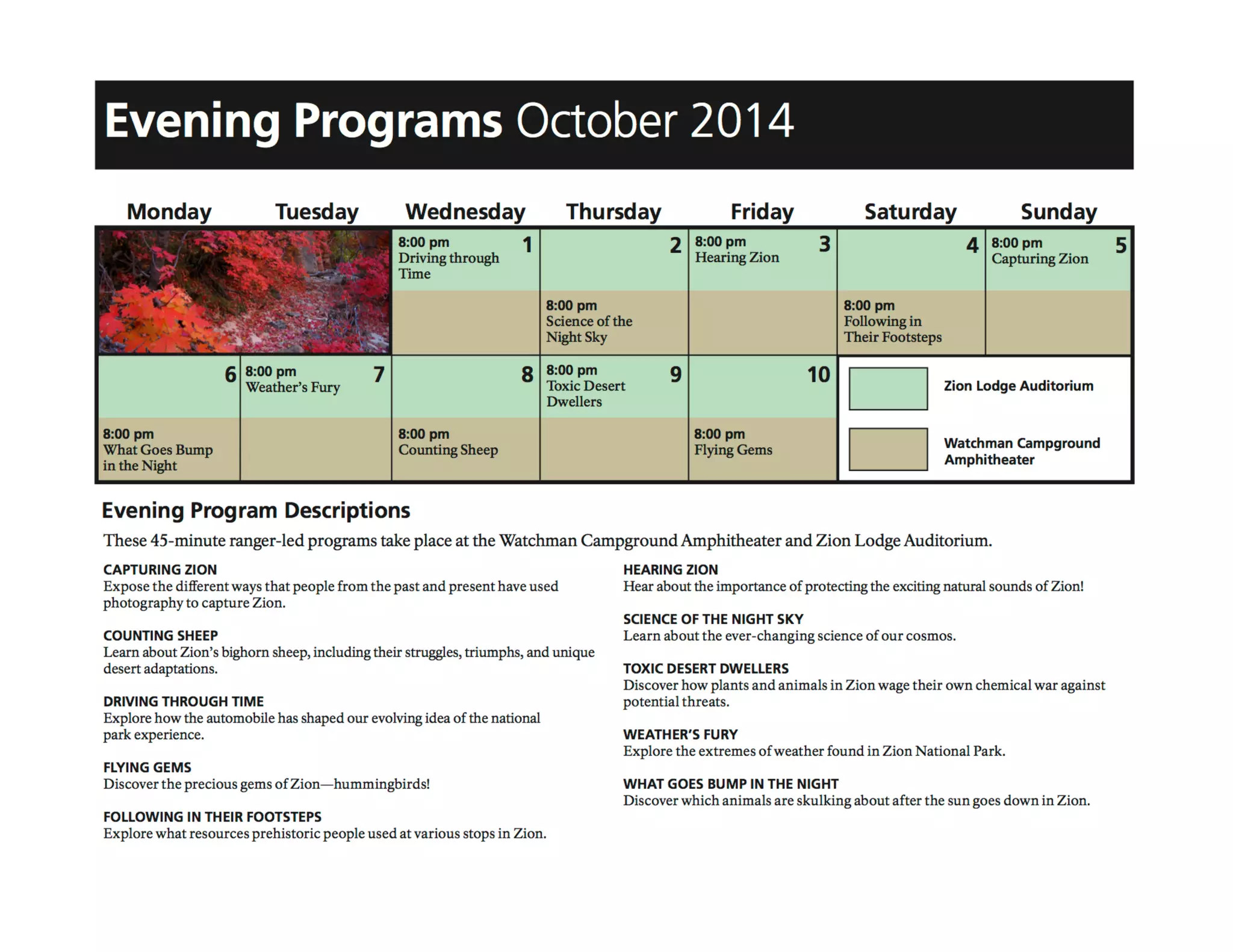 Evening Programs October 2014

| Monday | Tuesday | Wednesday | Thursday | Friday | Saturday | Sunday |
|---|---|---|---|---|---|---|
| | | 1 8:00 pm Driving through Time | 2 8:00 pm Science of the Night Sky | 3 8:00 pm Hearing Zion | 4 8:00 pm Following in Their Footsteps | 5 8:00 pm Capturing Zion |
| 6 8:00 pm What Goes Bump in the Night | 7 8:00 pm Weather's Fury | 8 8:00 pm Counting Sheep | 9 8:00 pm Toxic Desert Dwellers | 10 8:00 pm Flying Gems | | |

Zion Lodge Auditorium

Watchman Campground Amphitheater

Evening Program Descriptions

These 45-minute ranger-led programs take place at the Watchman Campground Amphitheater and Zion Lodge Auditorium.

CAPTURING ZION
Expose the different ways that people from the past and present have used photography to capture Zion.

COUNTING SHEEP
Learn about Zion's bighorn sheep, including their struggles, triumphs, and unique desert adaptations.

DRIVING THROUGH TIME
Explore how the automobile has shaped our evolving idea of the national park experience.

FLYING GEMS
Discover the precious gems of Zion—hummingbirds!

FOLLOWING IN THEIR FOOTSTEPS
Explore what resources prehistoric people used at various stops in Zion.

HEARING ZION
Hear about the importance of protecting the exciting natural sounds of Zion!

SCIENCE OF THE NIGHT SKY
Learn about the ever-changing science of our cosmos.

TOXIC DESERT DWELLERS
Discover how plants and animals in Zion wage their own chemical war against potential threats.

WEATHER'S FURY
Explore the extremes of weather found in Zion National Park.

WHAT GOES BUMP IN THE NIGHT
Discover which animals are skulking about after the sun goes down in Zion.